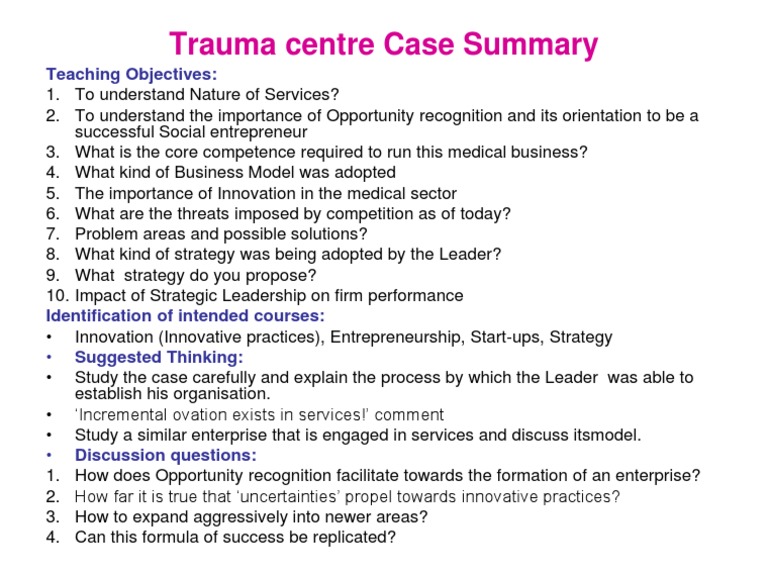 Trauma centre Case Summary

Teaching Objectives:
1. To understand Nature of Services?
2. To understand the importance of Opportunity recognition and its orientation to be a successful Social entrepreneur
3. What is the core competence required to run this medical business?
4. What kind of Business Model was adopted
5. The importance of Innovation in the medical sector
6. What are the threats imposed by competition as of today?
7. Problem areas and possible solutions?
8. What kind of strategy was being adopted by the Leader?
9. What strategy do you propose?
10. Impact of Strategic Leadership on firm performance

Identification of intended courses:
• Innovation (Innovative practices), Entrepreneurship, Start-ups, Strategy
• Suggested Thinking:
• Study the case carefully and explain the process by which the Leader was able to establish his organisation.
• 'Incremental ovation exists in services!' comment
• Study a similar enterprise that is engaged in services and discuss itsmodel.
• Discussion questions:
1. How does Opportunity recognition facilitate towards the formation of an enterprise?
2. How far it is true that 'uncertainties' propel towards innovative practices?
3. How to expand aggressively into newer areas?
4. Can this formula of success be replicated?